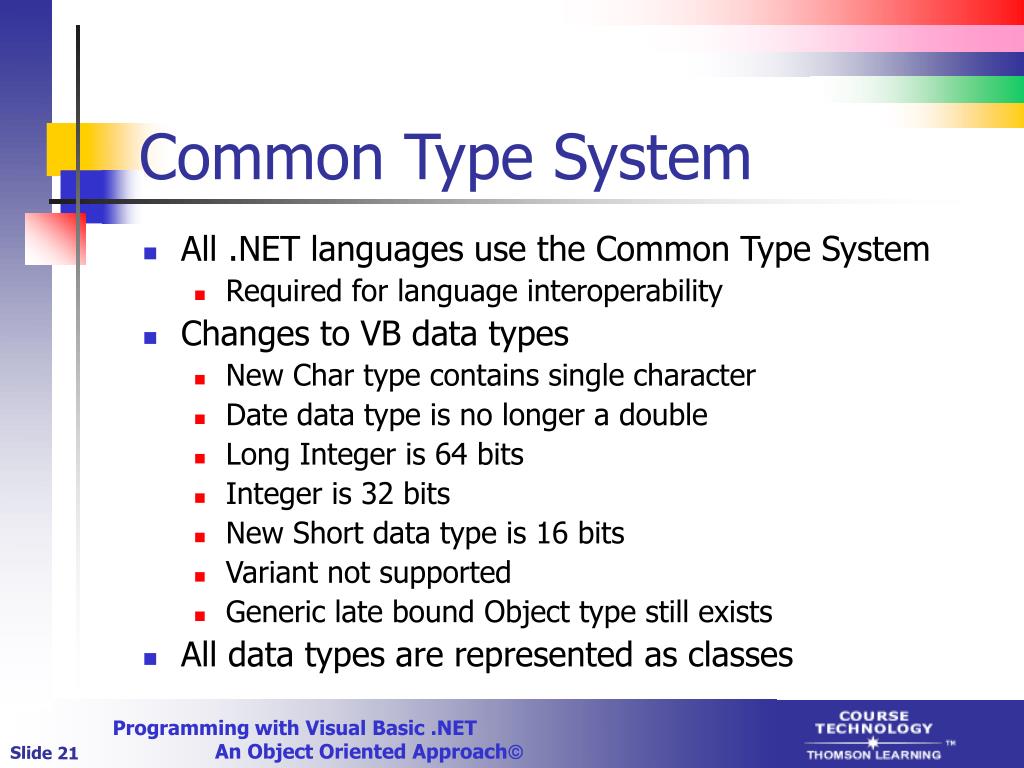 Common Type System

- All .NET languages use the Common Type System
  - Required for language interoperability
- Changes to VB data types
  - New Char type contains single character
  - Date data type is no longer a double
  - Long Integer is 64 bits
  - Integer is 32 bits
  - New Short data type is 16 bits
  - Variant not supported
  - Generic late bound Object type still exists
- All data types are represented as classes

Slide 21

Programming with Visual Basic .NET
An Object Oriented Approach©

COURSE TECHNOLOGY
THOMSON LEARNING ™